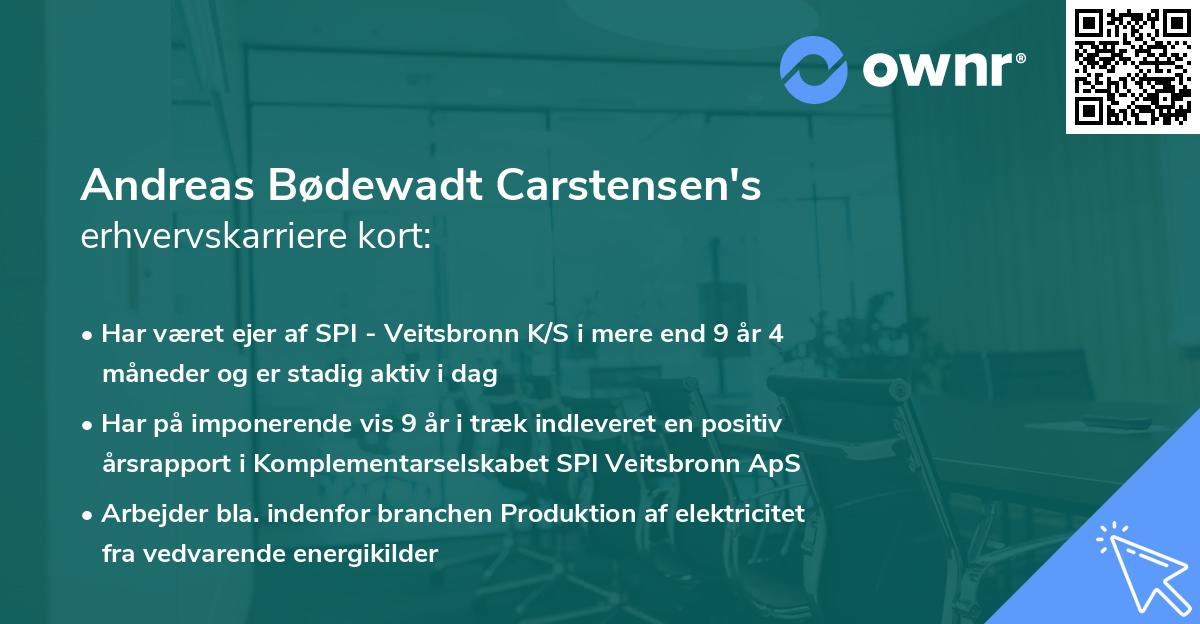 ownr®

Andreas Bødewadt Carstensen's erhvervskarriere kort:

• Har været ejer af SPI - Veitsbronn K/S i mere end 9 år 4 måneder og er stadig aktiv i dag

• Har på imponerende vis 9 år i træk indleveret en positiv årsrapport i Komplementarselskabet SPI Veitsbronn ApS

• Arbejder bla. indenfor branchen Produktion af elektricitet fra vedvarende energikilder